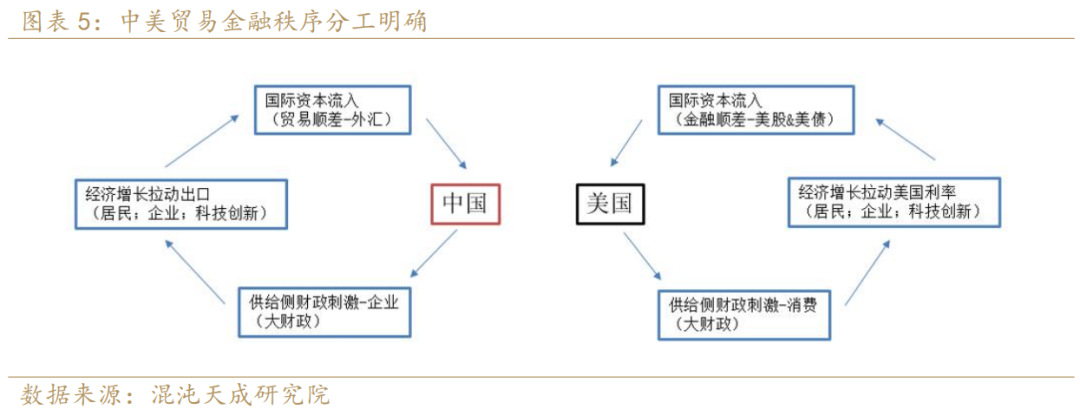 图表 5：中美贸易金融秩序分工明确

国际资本流入
（贸易顺差-外汇）

经济增长拉动出口
（居民；企业；科技创新）

中国

供给侧财政刺激-企业
（大财政）

国际资本流入
（金融顺差-美股&美债）

美国

经济增长拉动美国利率
（居民；企业；科技创新）

供给侧财政刺激-消费
（大财政）

数据来源：混沌天成研究院